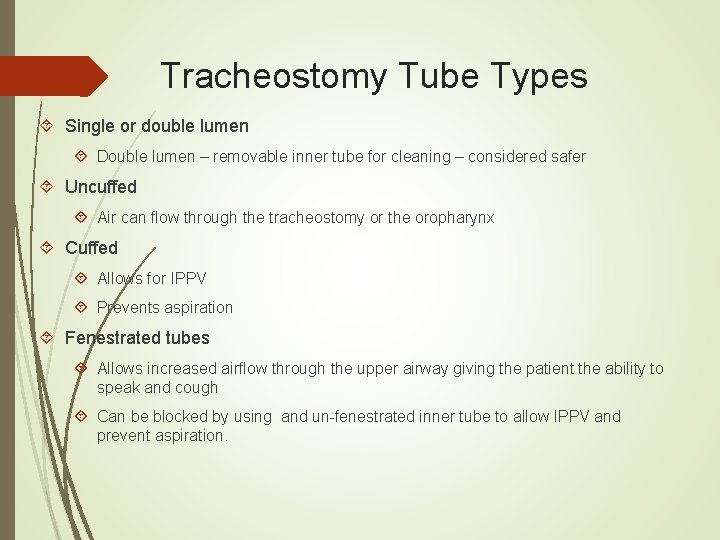 Tracheostomy Tube Types

Single or double lumen

Double lumen – removable inner tube for cleaning – considered safer

Uncuffed

Air can flow through the tracheostomy or the oropharynx

Cuffed

Allows for IPPV

Prevents aspiration

Fenestrated tubes

Allows increased airflow through the upper airway giving the patient the ability to speak and cough

Can be blocked by using and un-fenestrated inner tube to allow IPPV and prevent aspiration.